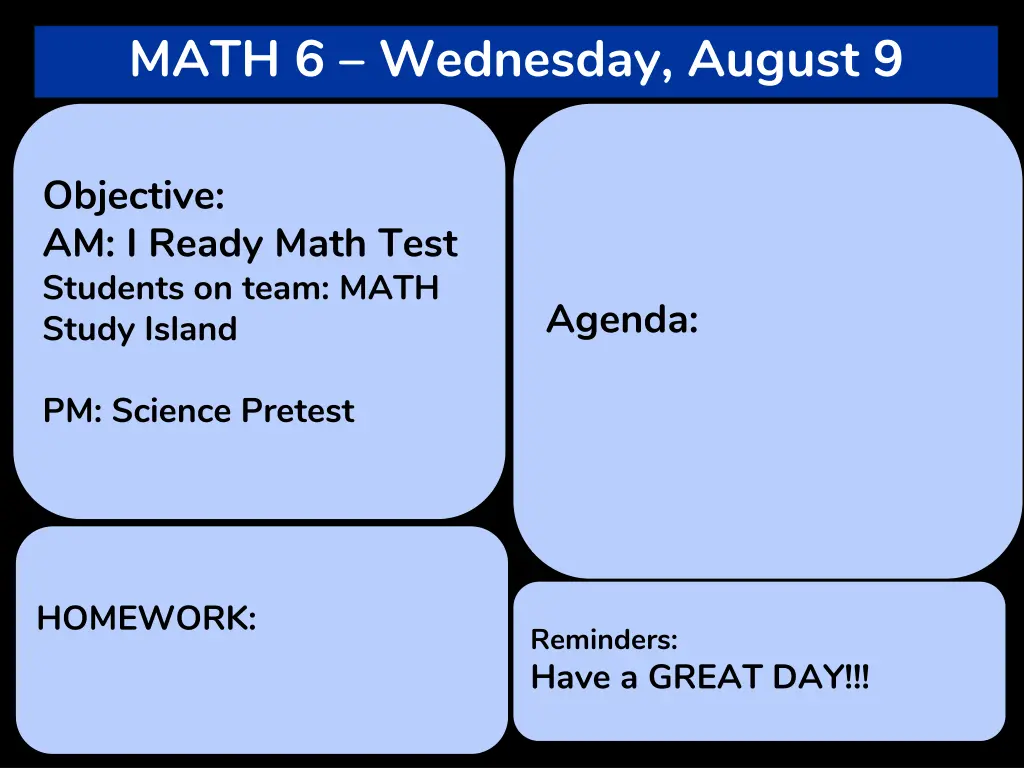 MATH 6 – Wednesday, August 9

Objective:
AM: I Ready Math Test
Students on team: MATH Study Island

PM: Science Pretest

Agenda:

HOMEWORK:

Reminders:
Have a GREAT DAY!!!